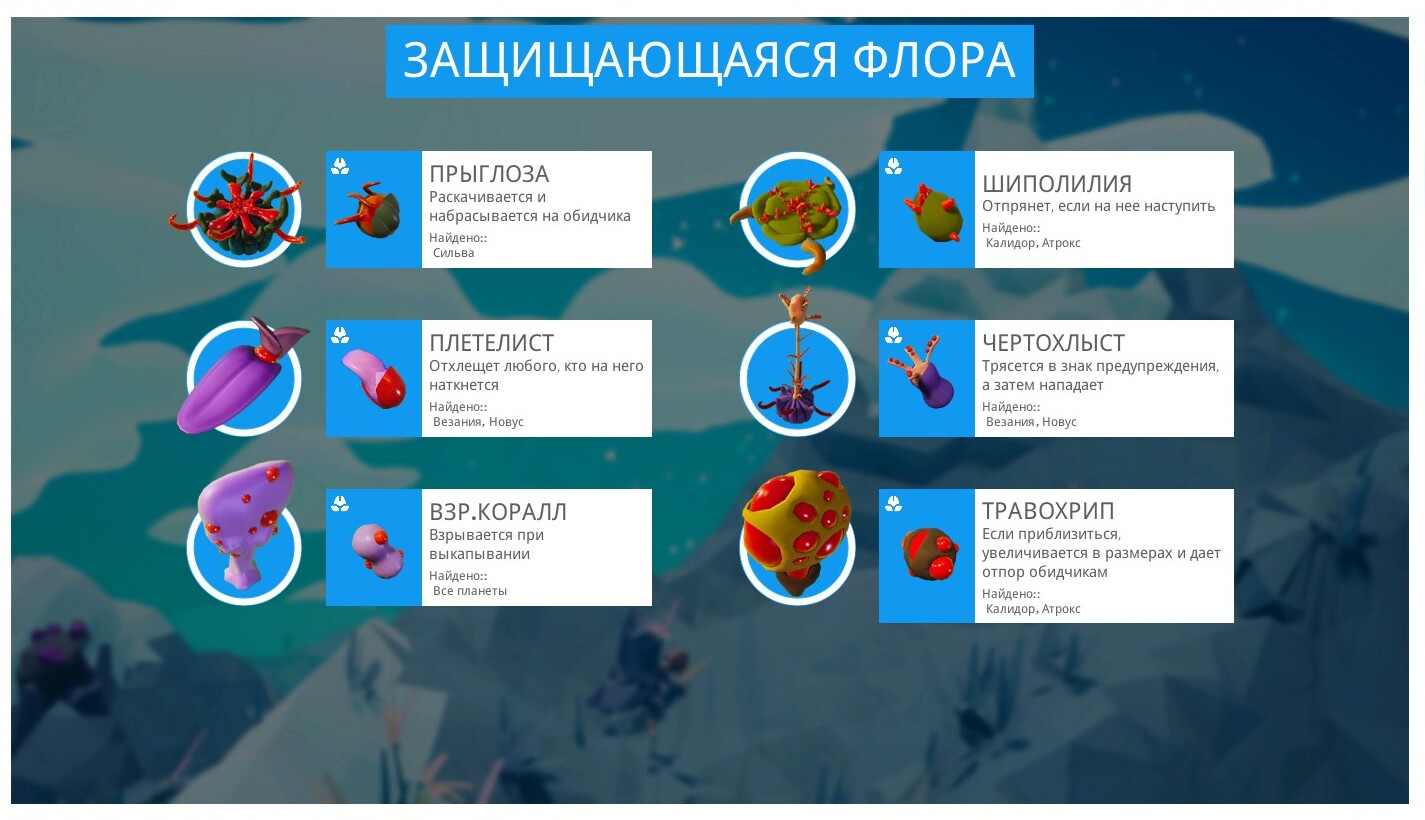 ЗАЩИЩАЮЩАЯСЯ ФЛОРА

ПРЫГЛОЗА
Раскачивается и набрасывается на обидчика
Найдено::
Сильва

ПЛЕТЕЛИСТ
Отхлещет любого, кто на него наткнется
Найдено::
Везания, Новус

ВЗР.КОРАЛЛ
Взрывается при выкапывании
Найдено::
Все планеты

ШИПОЛИЛИЯ
Отпрянет, если на нее наступить
Найдено::
Калидор, Атрокс

ЧЕРТОХЛЫСТ
Трясется в знак предупреждения, а затем нападает
Найдено::
Везания, Новус

ТРАВОХРИП
Если приблизиться, увеличивается в размерах и дает отпор обидчикам
Найдено::
Калидор, Атрокс